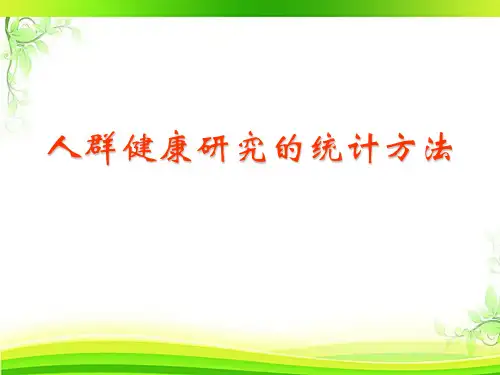 人群健康研究的统计方法